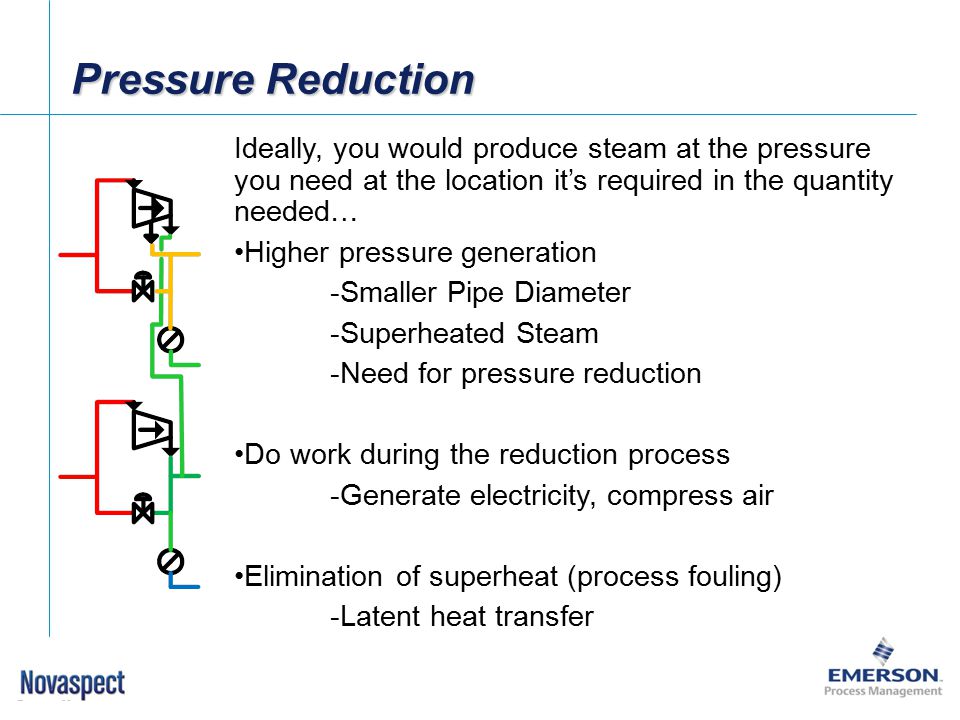 Pressure Reduction

Ideally, you would produce steam at the pressure you need at the location it's required in the quantity needed…

•Higher pressure generation

-Smaller Pipe Diameter

-Superheated Steam

-Need for pressure reduction

•Do work during the reduction process

-Generate electricity, compress air

•Elimination of superheat (process fouling)

-Latent heat transfer

Novaspect

EMERSON
Process Management